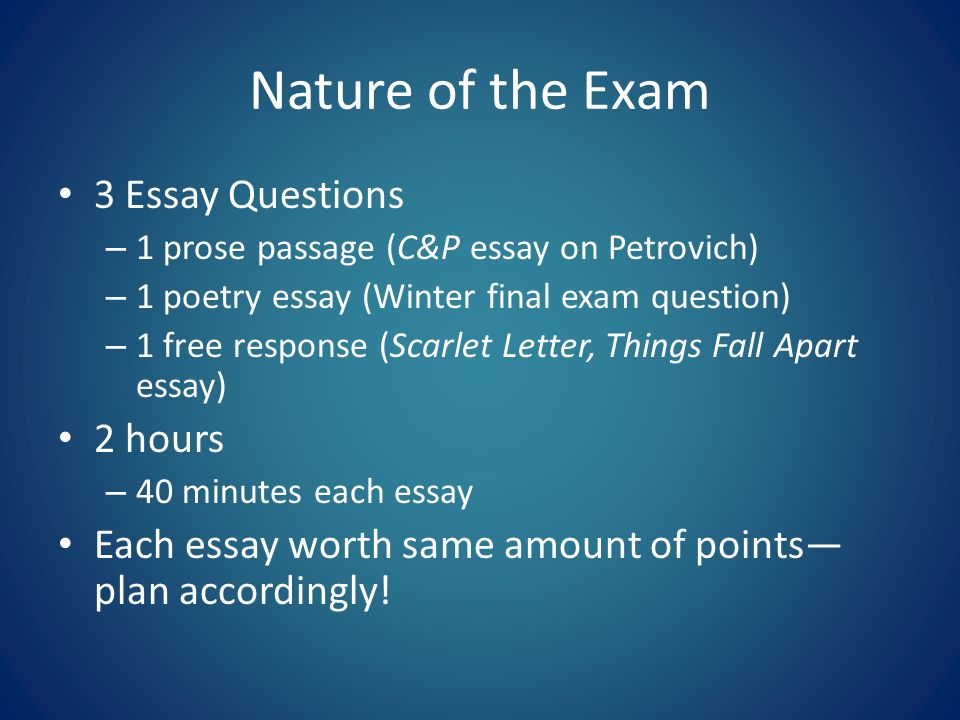 Nature of the Exam

• 3 Essay Questions
– 1 prose passage (C&P essay on Petrovich)
– 1 poetry essay (Winter final exam question)
– 1 free response (Scarlet Letter, Things Fall Apart essay)

• 2 hours
– 40 minutes each essay

• Each essay worth same amount of points—plan accordingly!